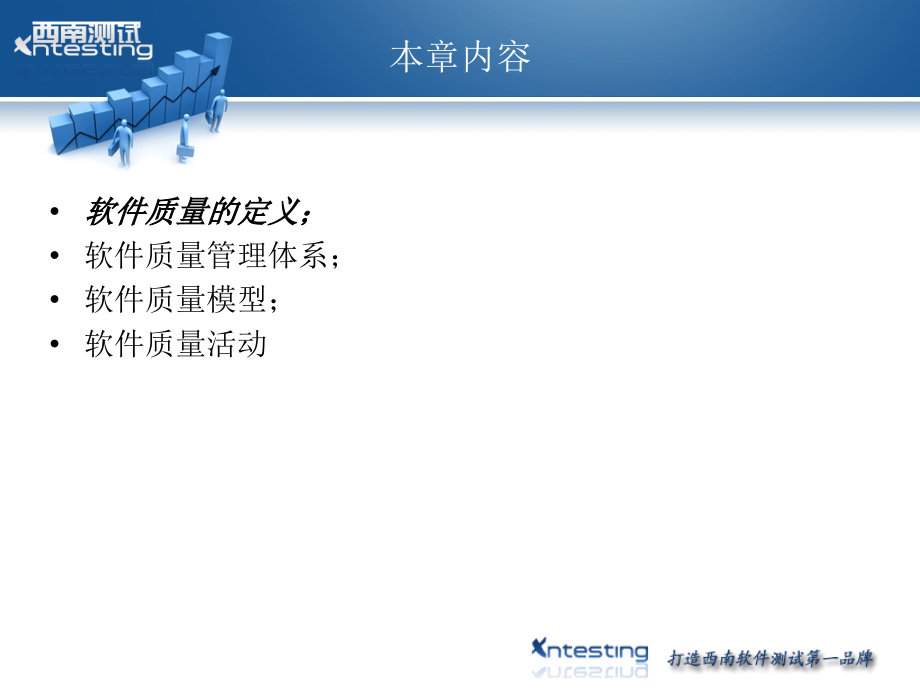 西南测试
Xntesting

本章内容

• 软件质量的定义；
• 软件质量管理体系；
• 软件质量模型；
• 软件质量活动

Xntesting 打造西南软件测试第一品牌